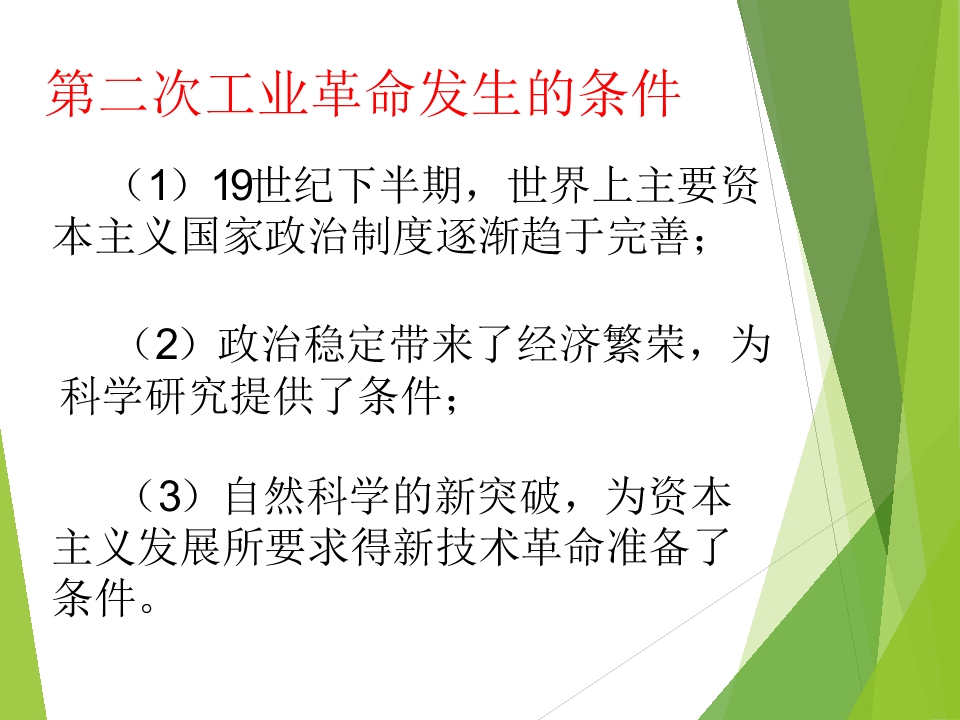 第二次工业革命发生的条件

（1）19世纪下半期，世界上主要资本主义国家政治制度逐渐趋于完善；

（2）政治稳定带来了经济繁荣，为科学研究提供了条件；

（3）自然科学的新突破，为资本主义发展所要求得新技术革命准备了条件。